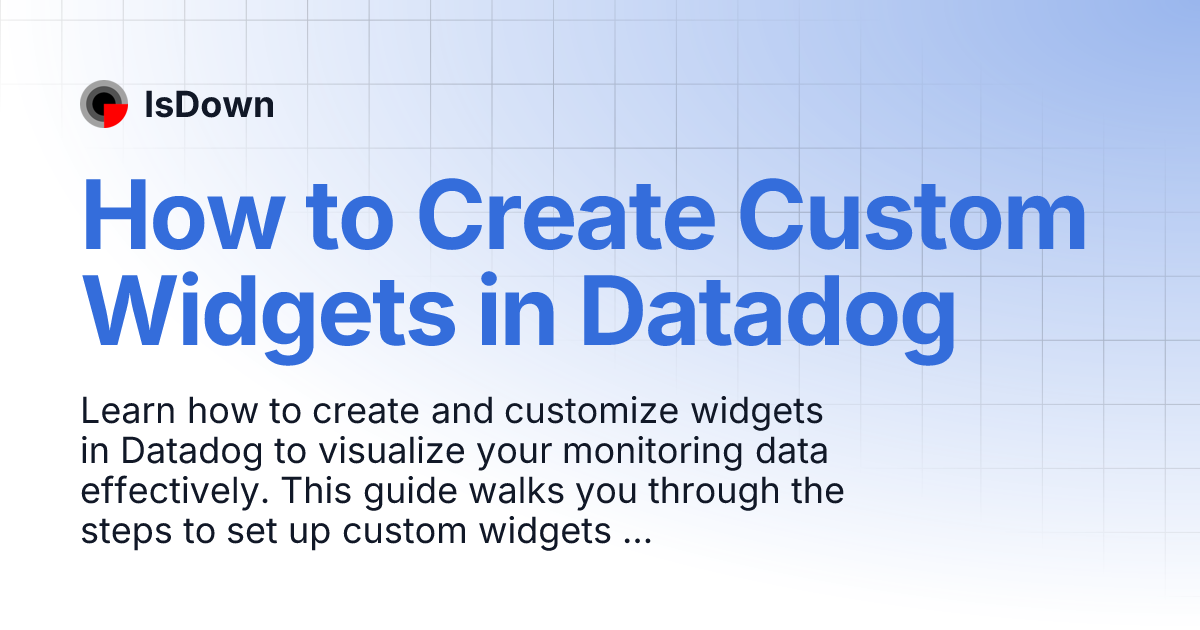 IsDown

How to Create Custom Widgets in Datadog

Learn how to create and customize widgets in Datadog to visualize your monitoring data effectively. This guide walks you through the steps to set up custom widgets ...